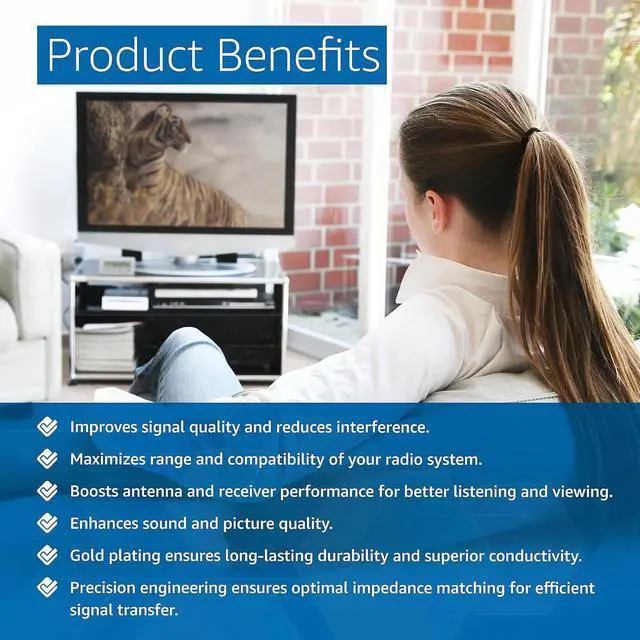 Product Benefits

Improves signal quality and reduces interference.

Maximizes range and compatibility of your radio system.

Boosts antenna and receiver performance for better listening and viewing.

Enhances sound and picture quality.

Gold plating ensures long-lasting durability and superior conductivity.

Precision engineering ensures optimal impedance matching for efficient signal transfer.